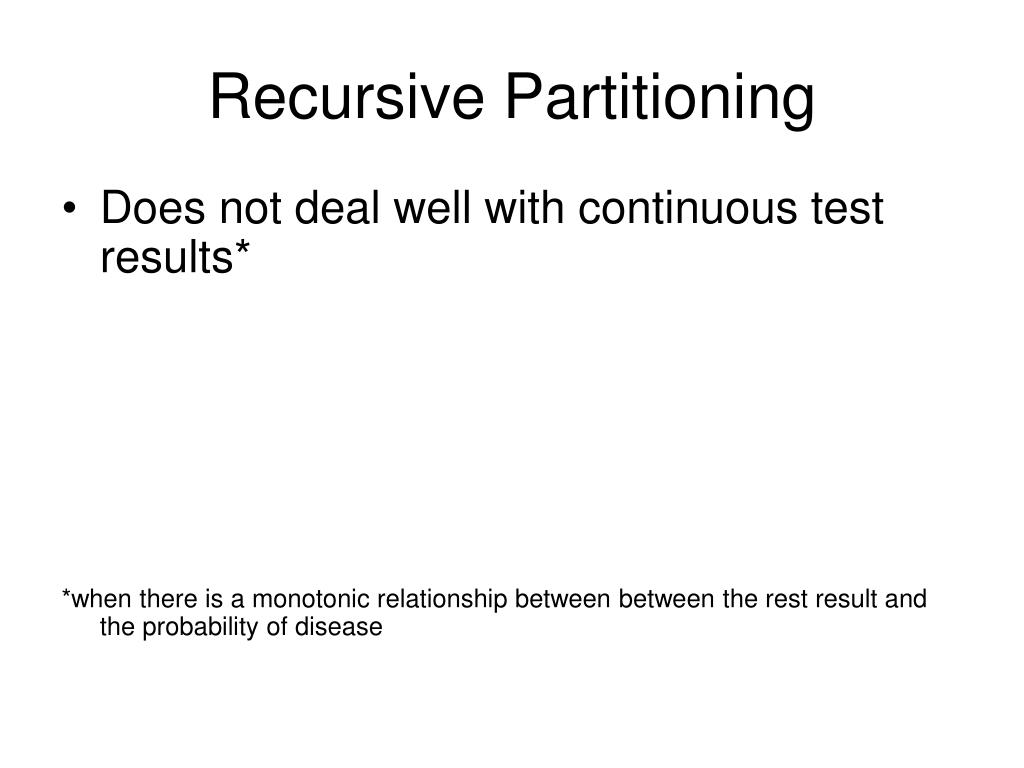 Recursive Partitioning

• Does not deal well with continuous test results*

*when there is a monotonic relationship between between the rest result and the probability of disease